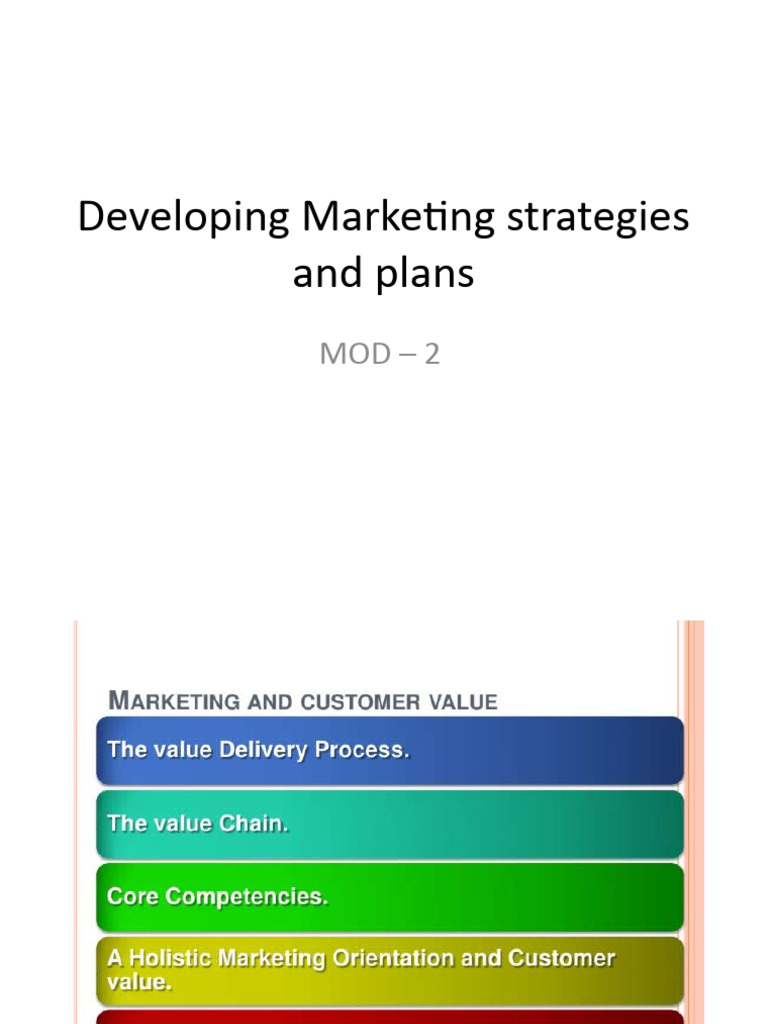 Developing Marketing strategies and plans

MOD – 2

MARKETING AND CUSTOMER VALUE

The value Delivery Process.

The value Chain.

Core Competencies.

A Holistic Marketing Orientation and Customer value.